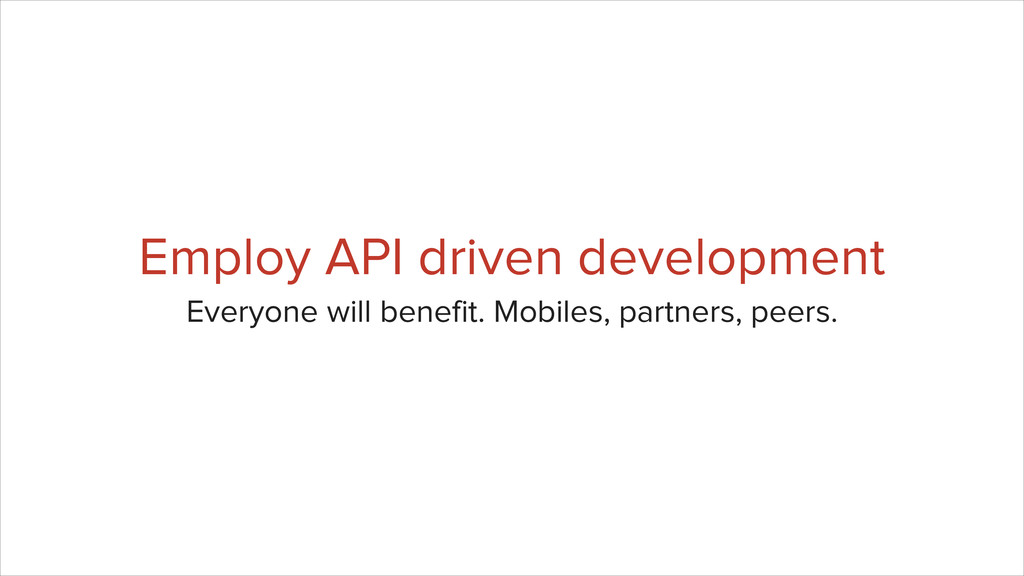 Employ API driven development

Everyone will benefit. Mobiles, partners, peers.